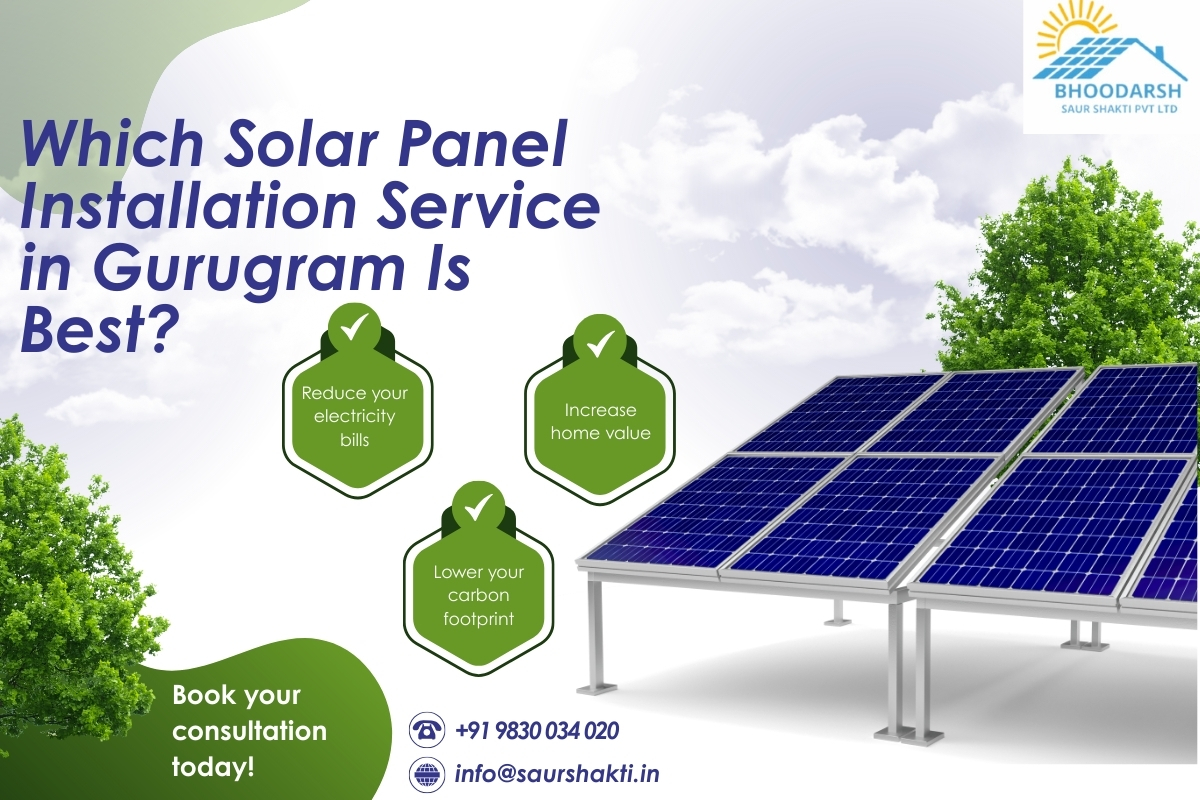 BHOODARSH
SAUR SHAKTI PVT LTD

Which Solar Panel Installation Service in Gurugram Is Best?

Reduce your electricity bills

Increase home value

Lower your carbon footprint

Book your consultation today!

+91 9830 034 020

info@saurshakti.in